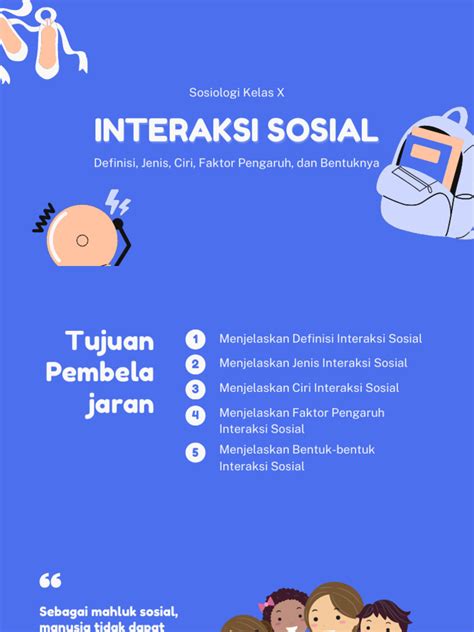 Sosiologi Kelas X

INTERAKSI SOSIAL

Definisi, Jenis, Ciri, Faktor Pengaruh, dan Bentuknya

Tujuan Pembela jaran

1 Menjelaskan Definisi Interaksi Sosial
2 Menjelaskan Jenis Interaksi Sosial
3 Menjelaskan Ciri Interaksi Sosial
4 Menjelaskan Faktor Pengaruh Interaksi Sosial
5 Menjelaskan Bentuk-bentuk Interaksi Sosial

“

Sebagai mahluk sosial, manusia tidak dapat